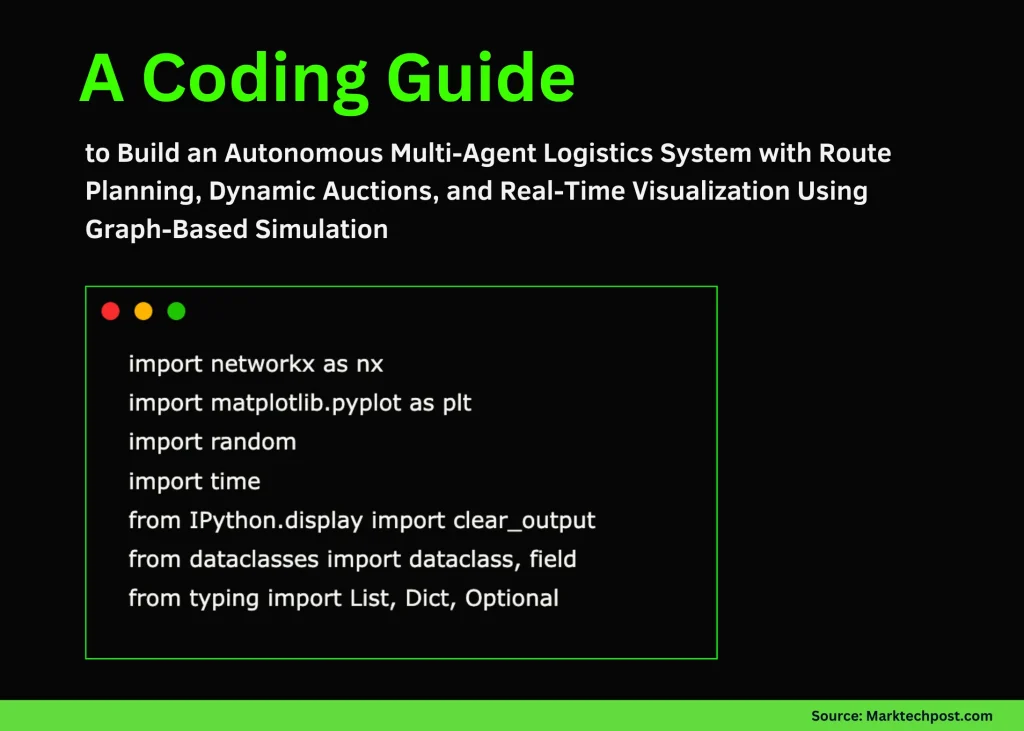 A Coding Guide

to Build an Autonomous Multi-Agent Logistics System with Route Planning, Dynamic Auctions, and Real-Time Visualization Using Graph-Based Simulation

import networkx as nx
import matplotlib.pyplot as plt
import random
import time
from IPython.display import clear_output
from dataclasses import dataclass, field
from typing import List, Dict, Optional

Source: Marktechpost.com